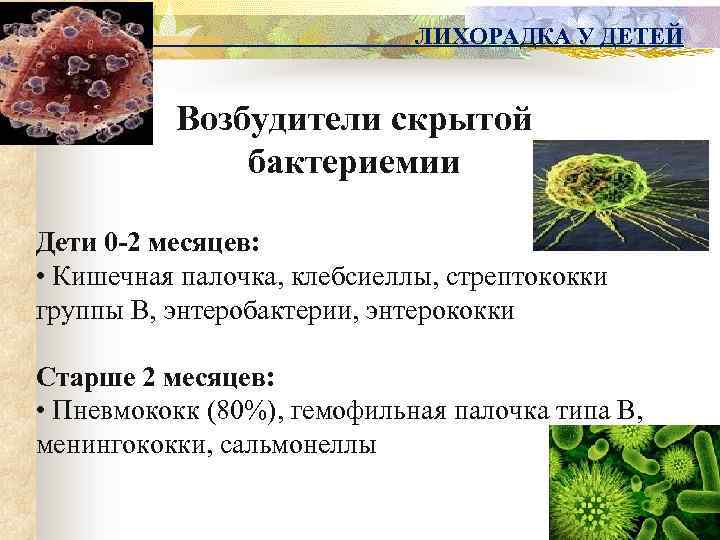 ЛИХОРАДКА У ДЕТЕЙ

Возбудители скрытой бактериемии

Дети 0-2 месяцев:
• Кишечная палочка, клебсиеллы, стрептококки группы В, энтеробактерии, энтерококки

Старше 2 месяцев:
• Пневмококк (80%), гемофильная палочка типа В, менингококки, сальмонеллы